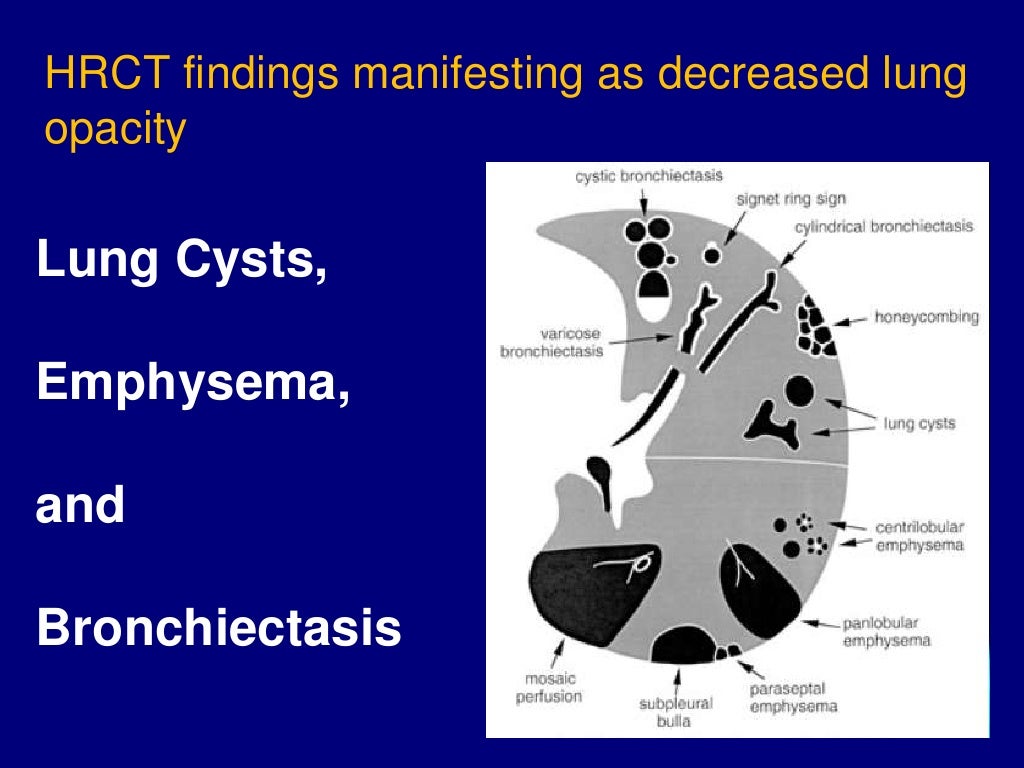 HRCT findings manifesting as decreased lung opacity

Lung Cysts,

Emphysema,

and

Bronchiectasis

cystic bronchiectasis
signet ring sign
cylindrical bronchiectasis
honeycombing
varicose bronchiectasis
lung cysts
centrilobular emphysema
panlobular emphysema
mosaic perfusion
subpleural bulla
paraseptal emphysema